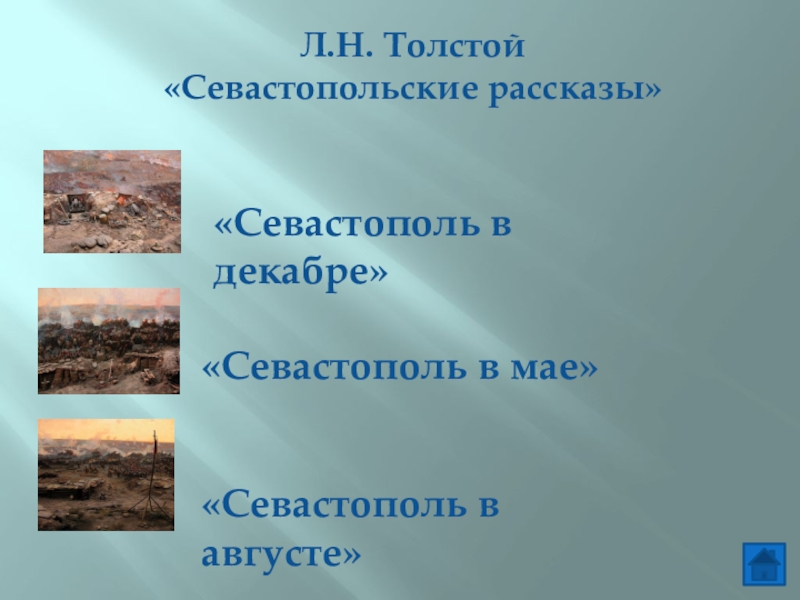 Л.Н. Толстой
«Севастопольские рассказы»

«Севастополь в декабре»

«Севастополь в мае»

«Севастополь в августе»